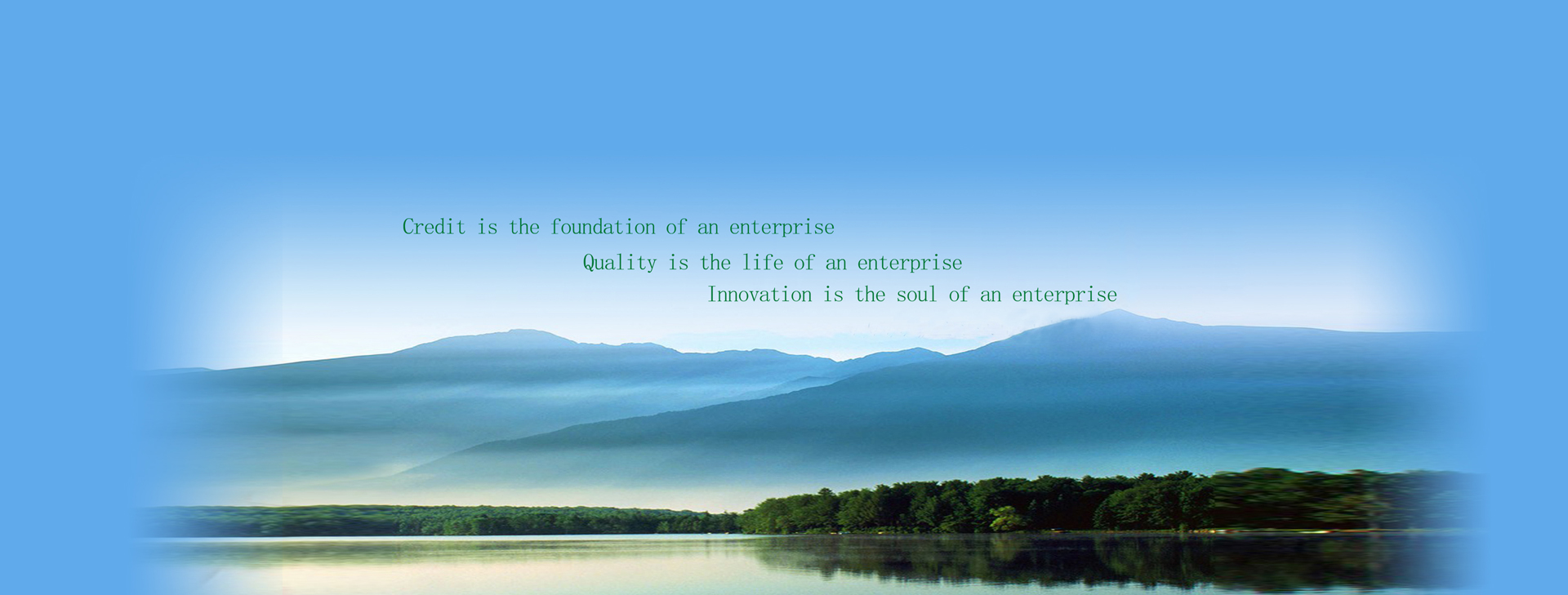 Credit is the foundation of an enterprise

Quality is the life of an enterprise

Innovation is the soul of an enterprise